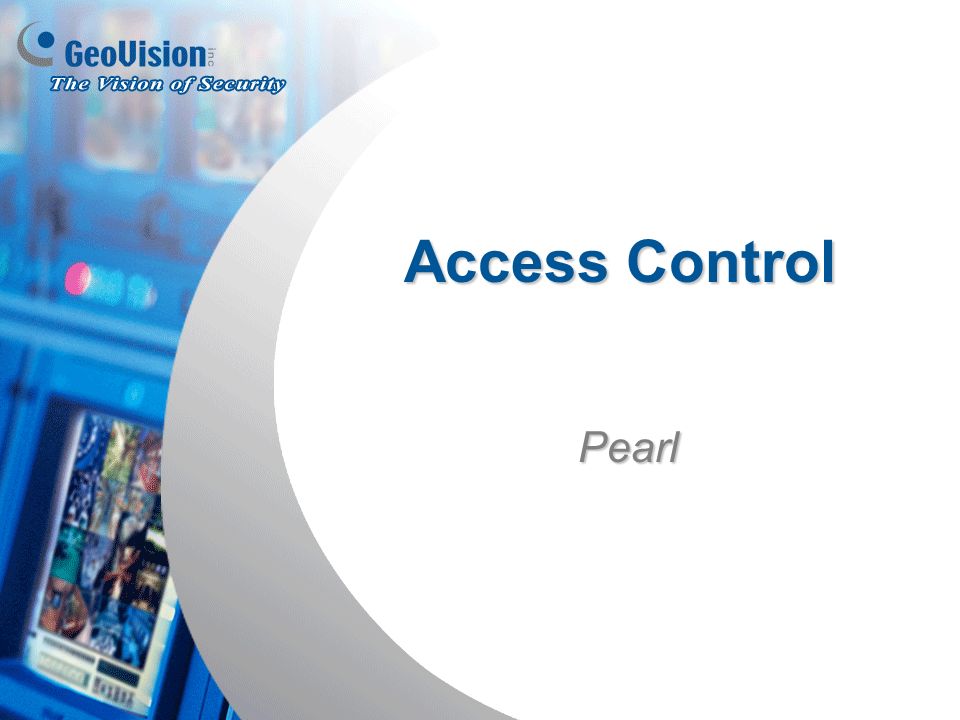 GeoVision inc
The Vision of Security

Access Control

Pearl